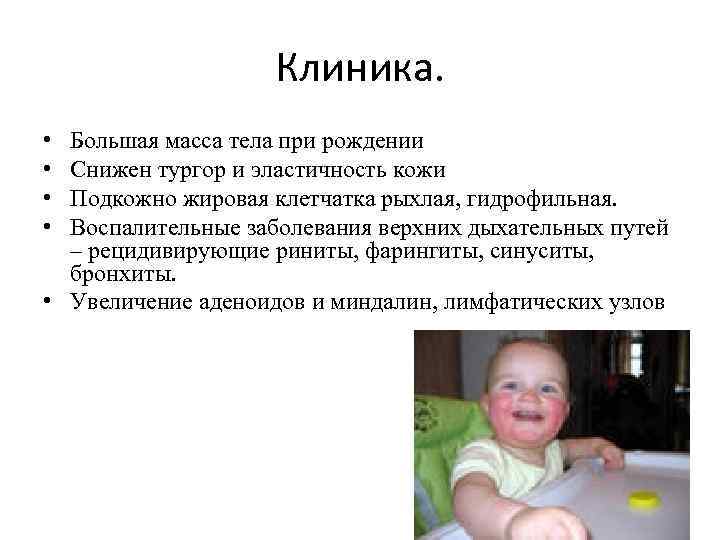 Клиника.

• Большая масса тела при рождении
• Снижен тургор и эластичность кожи
• Подкожно жировая клетчатка рыхлая, гидрофильная.
• Воспалительные заболевания верхних дыхательных путей – рецидивирующие риниты, фарингиты, синуситы, бронхиты.
• Увеличение аденоидов и миндалин, лимфатических узлов